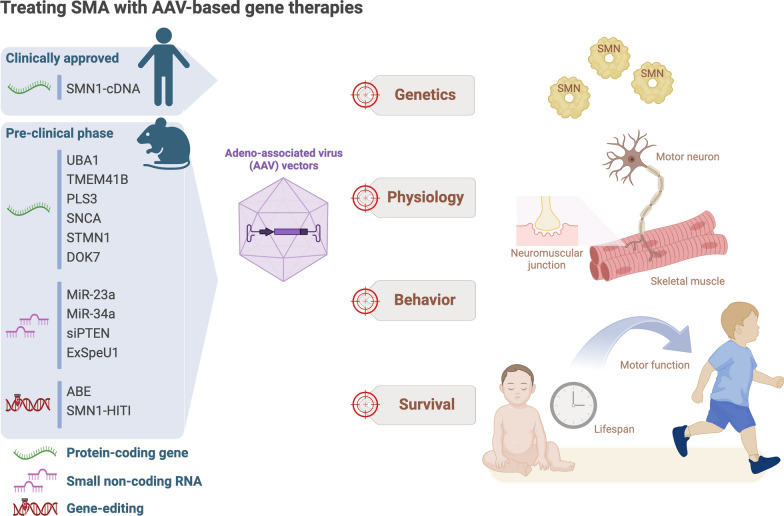 Treating SMA with AAV-based gene therapies

Clinically approved

SMN1-cDNA

Pre-clinical phase

UBA1
TMEM41B
PLS3
SNCA
STMN1
DOK7

MiR-23a
MiR-34a
siPTEN
ExSpeU1

ABE
SMN1-HITI

Protein-coding gene

Small non-coding RNA

Gene-editing

Adeno-associated virus (AAV) vectors

Genetics

Physiology

Behavior

Survival

SMN

SMN

SMN

Motor neuron

Neuromuscular junction

Skeletal muscle

Motor function

Lifespan